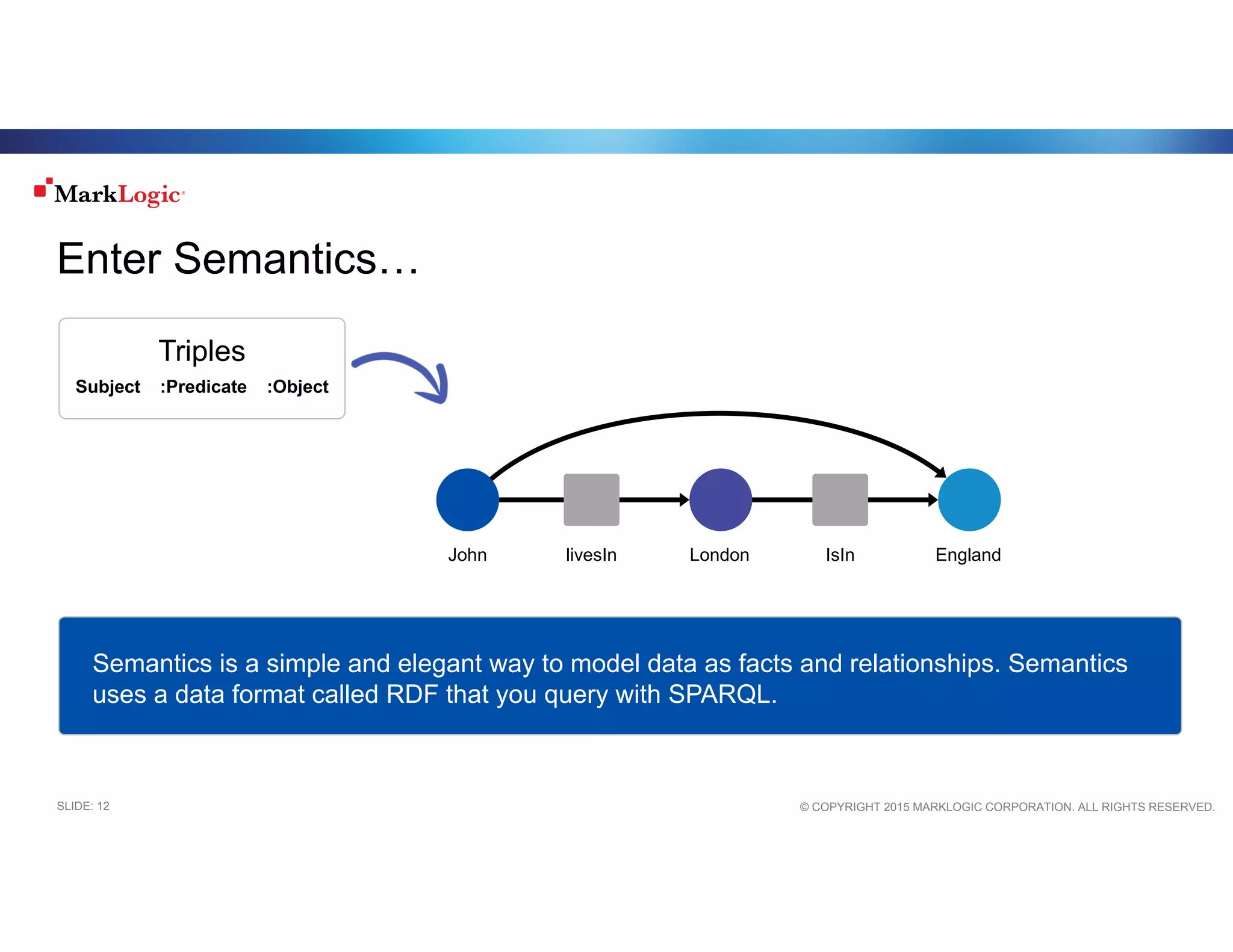 MarkLogic

Enter Semantics…

Triples
Subject :Predicate :Object

John livesIn London IsIn England

Semantics is a simple and elegant way to model data as facts and relationships. Semantics uses a data format called RDF that you query with SPARQL.

SLIDE: 12

© COPYRIGHT 2015 MARKLOGIC CORPORATION. ALL RIGHTS RESERVED.